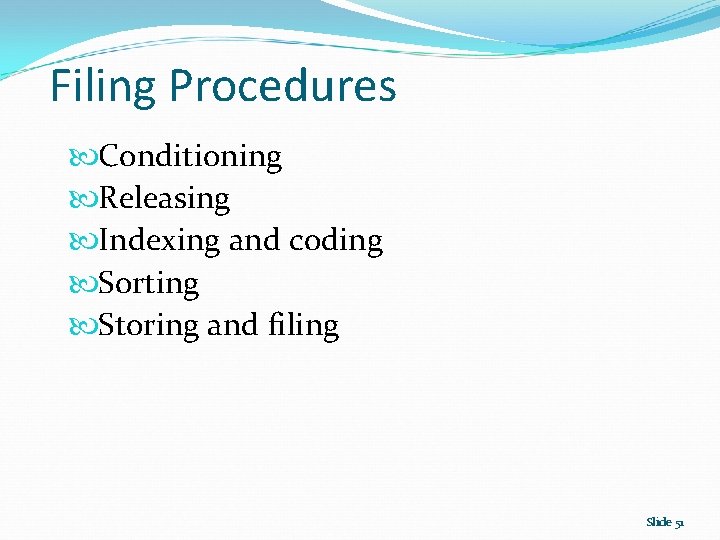 Filing Procedures

Conditioning
Releasing
Indexing and coding
Sorting
Storing and filing

Slide 51